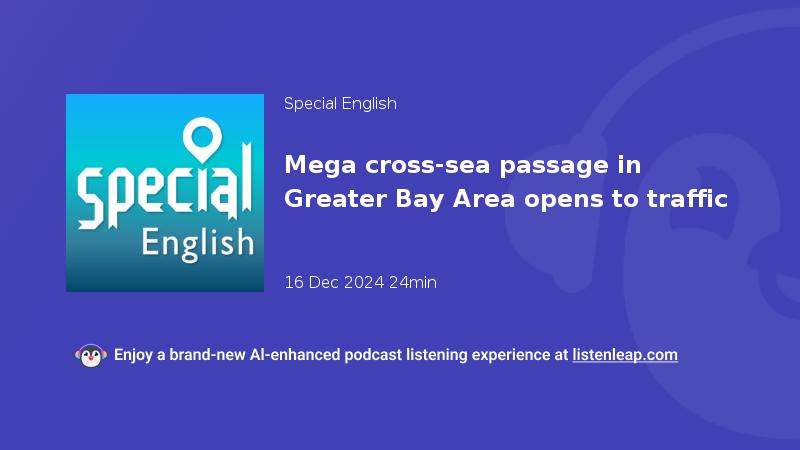 Special English

Special English

Mega cross-sea passage in Greater Bay Area opens to traffic

16 Dec 2024 24min

Enjoy a brand-new AI-enhanced podcast listening experience at listenleap.com